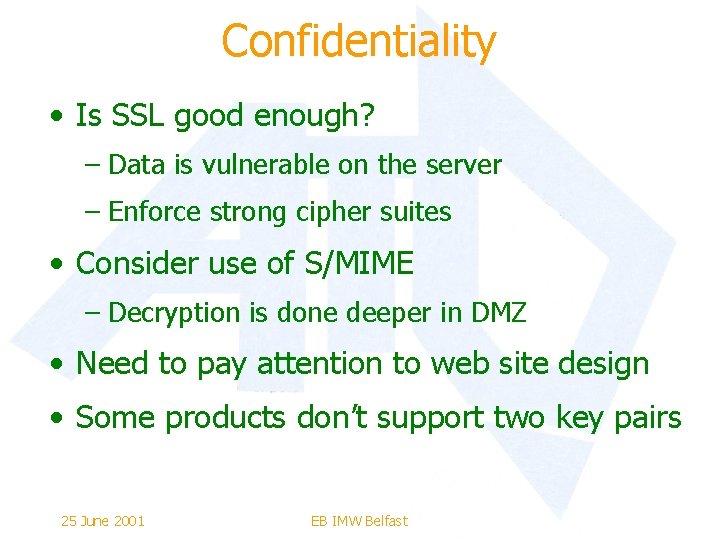 Confidentiality

• Is SSL good enough?
– Data is vulnerable on the server
– Enforce strong cipher suites
• Consider use of S/MIME
– Decryption is done deeper in DMZ
• Need to pay attention to web site design
• Some products don't support two key pairs

25 June 2001

EB IMW Belfast